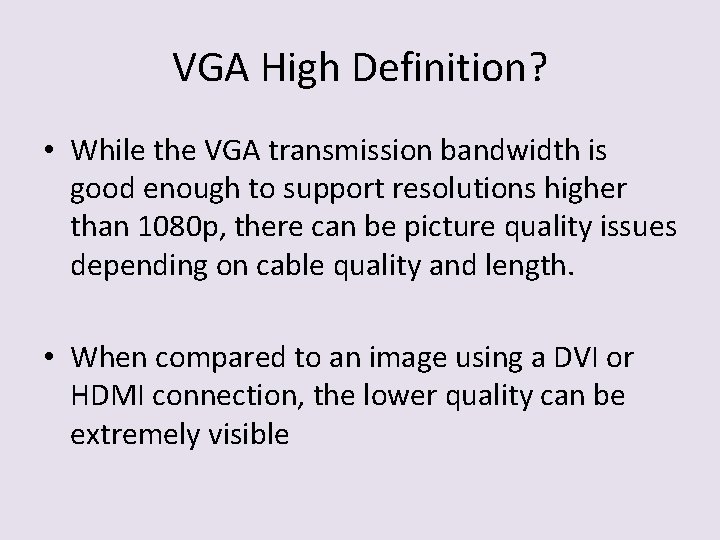 VGA High Definition?

• While the VGA transmission bandwidth is good enough to support resolutions higher than 1080p, there can be picture quality issues depending on cable quality and length.

• When compared to an image using a DVI or HDMI connection, the lower quality can be extremely visible